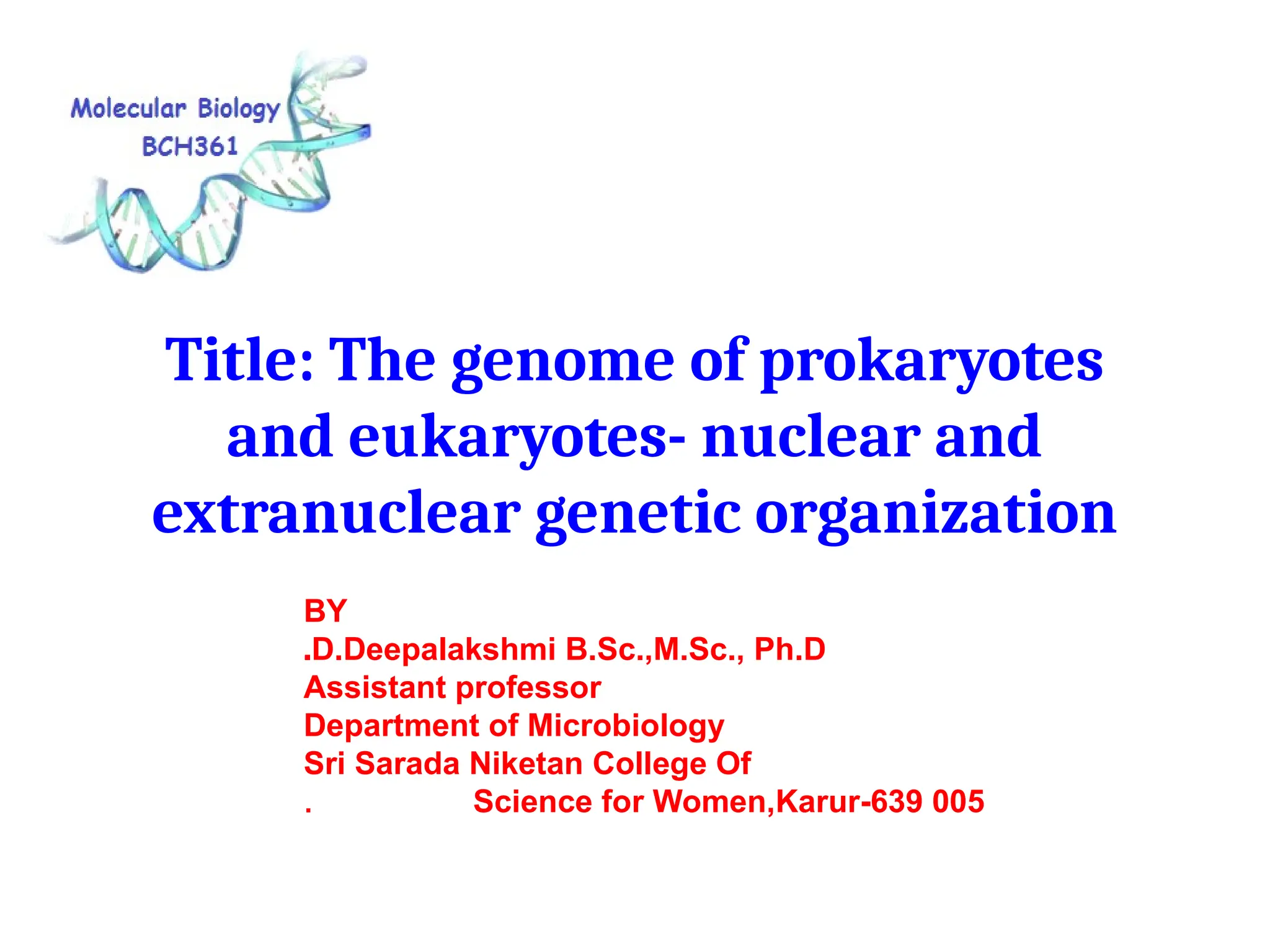 Molecular Biology
BCH361

Title: The genome of prokaryotes and eukaryotes- nuclear and extranuclear genetic organization

BY
.D.Deepalakshmi B.Sc.,M.Sc., Ph.D
Assistant professor
Department of Microbiology
Sri Sarada Niketan College Of
. Science for Women,Karur-639 005